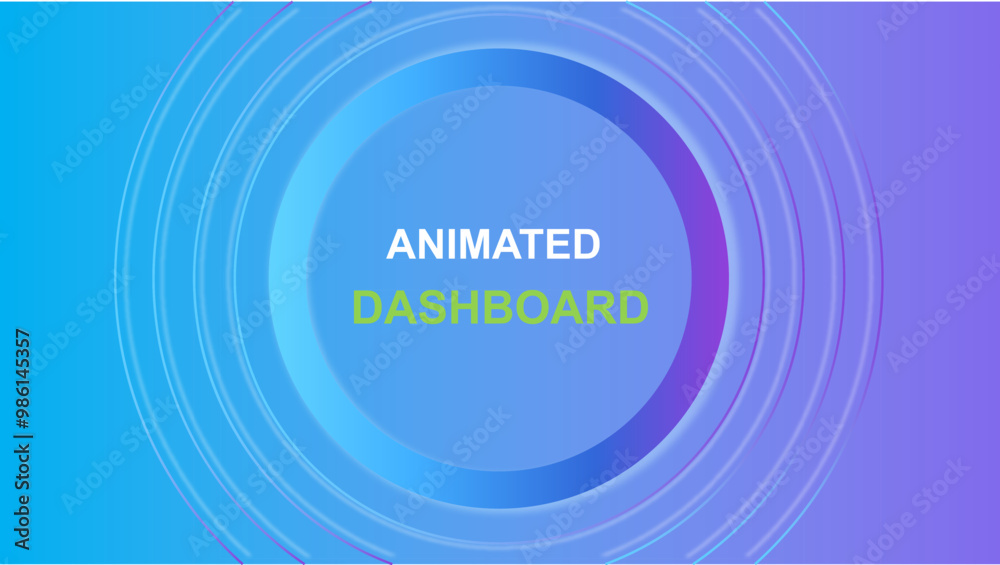 ANIMATED
DASHBOARD

Adobe Stock | #986145357